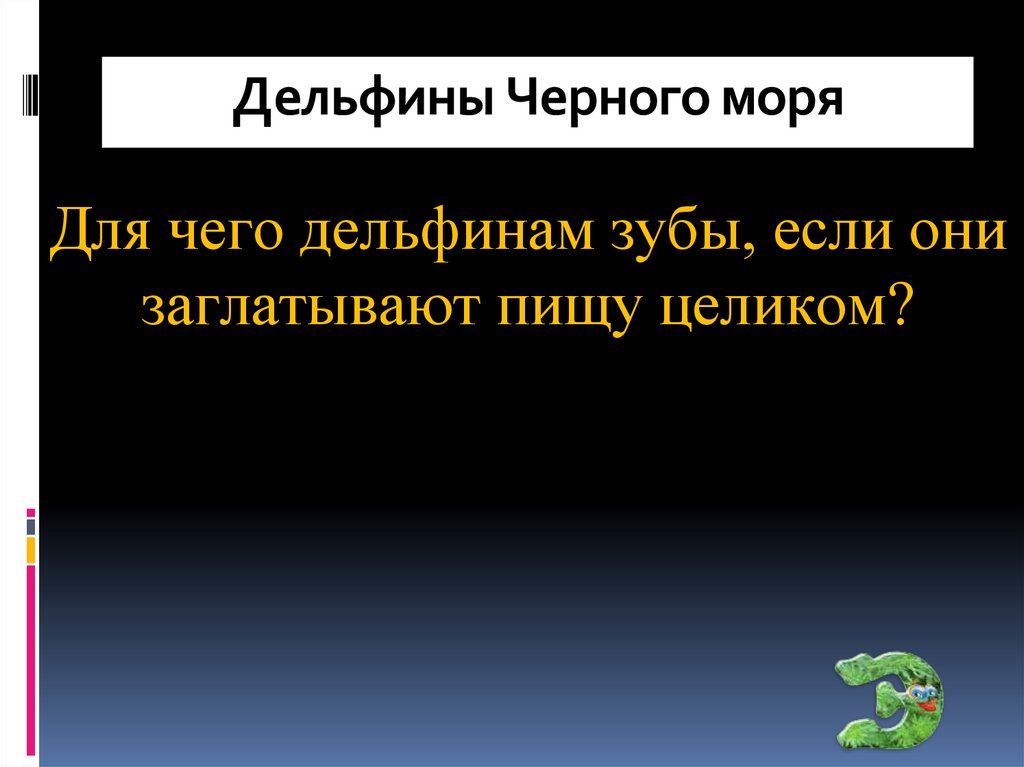 Дельфины Черного моря

Для чего дельфинам зубы, если они заглатывают пищу целиком?